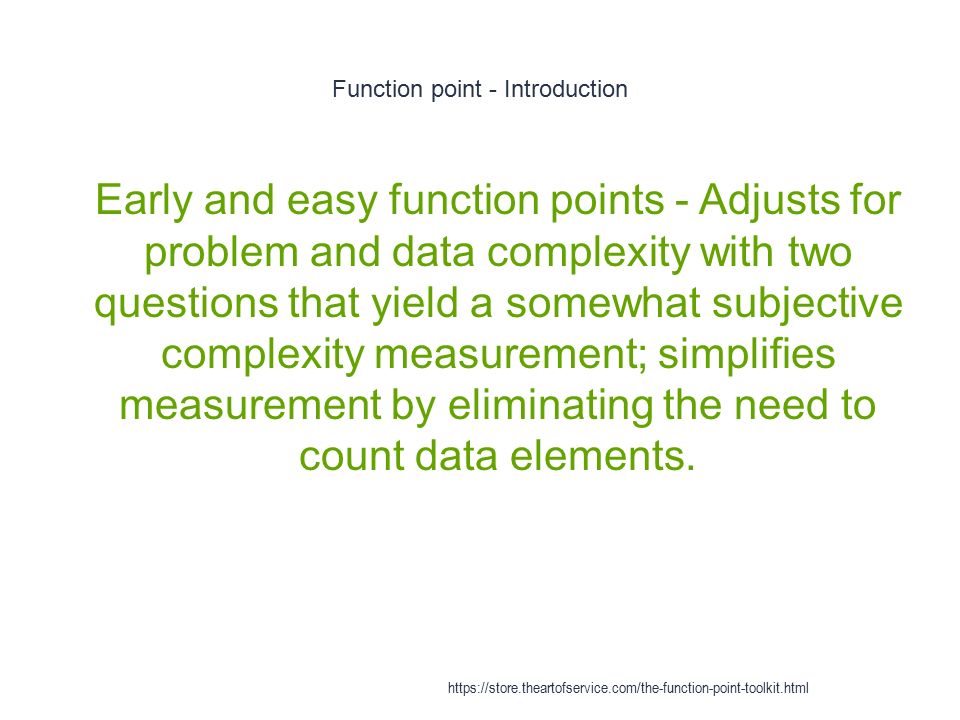 Function point - Introduction

Early and easy function points - Adjusts for problem and data complexity with two questions that yield a somewhat subjective complexity measurement; simplifies measurement by eliminating the need to count data elements.

https://store.theartofservice.com/the-function-point-toolkit.html